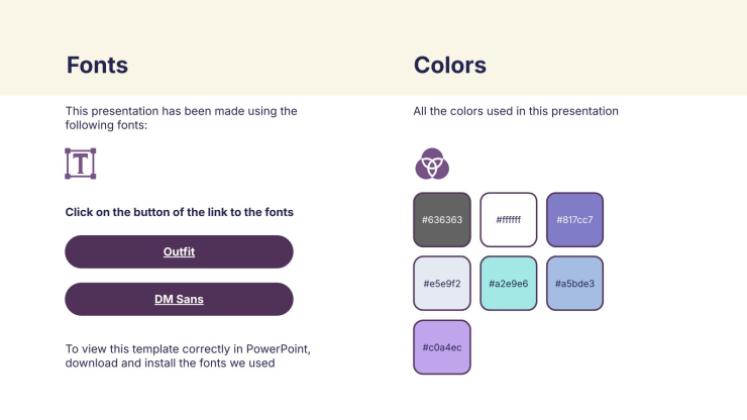 Fonts

This presentation has been made using the following fonts:

Click on the button of the link to the fonts

Outfit

DM Sans

To view this template correctly in PowerPoint, download and install the fonts we used

Colors

All the colors used in this presentation

#636363

#ffffff

#817cc7

#e5e9f2

#a2e9e6

#a5bde3

#c0a4ec